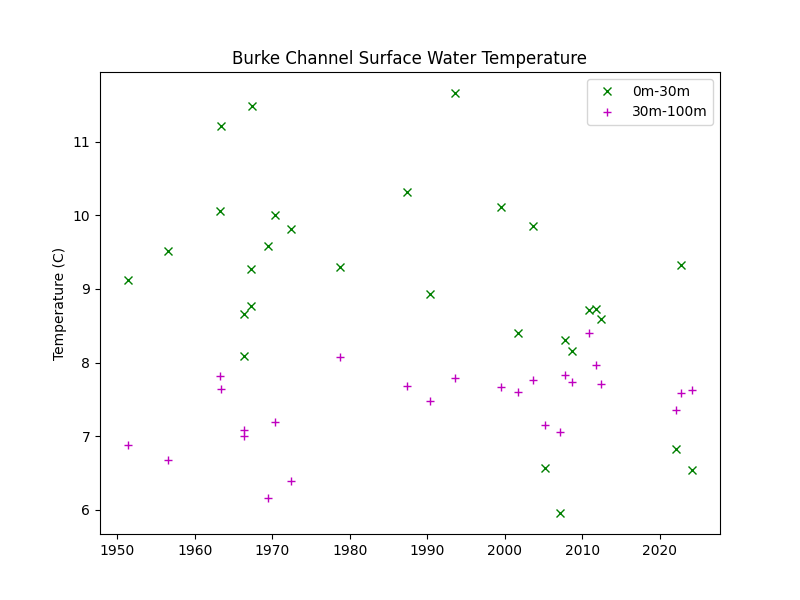 Burke Channel Surface Water Temperature

0m-30m
30m-100m

Temperature (C)

11
10
9
8
7
6

1950 1960 1970 1980 1990 2000 2010 2020